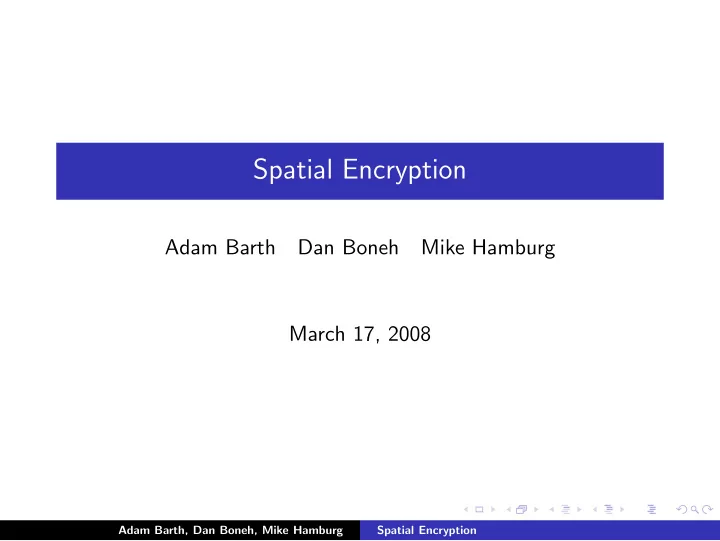 Spatial Encryption

Adam Barth Dan Boneh Mike Hamburg

March 17, 2008

Adam Barth, Dan Boneh, Mike Hamburg Spatial Encryption